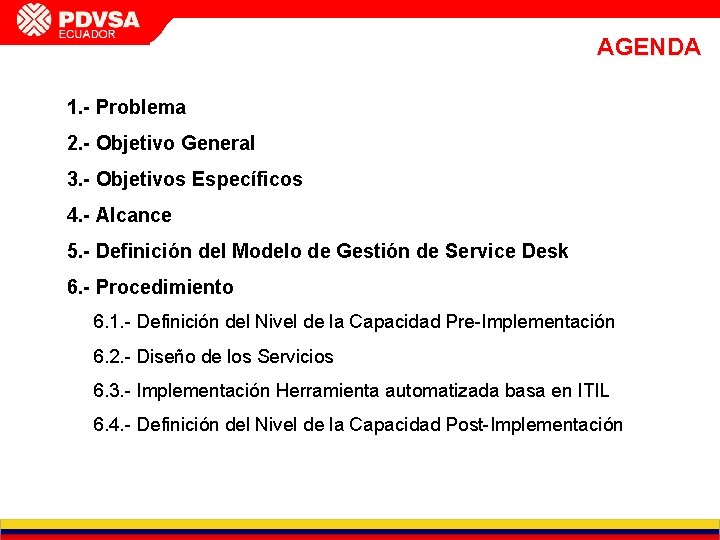 PDVSA
ECUADOR

AGENDA

1.- Problema

2.- Objetivo General

3.- Objetivos Específicos

4.- Alcance

5.- Definición del Modelo de Gestión de Service Desk

6.- Procedimiento

6.1.- Definición del Nivel de la Capacidad Pre-Implementación

6.2.- Diseño de los Servicios

6.3.- Implementación Herramienta automatizada basa en ITIL

6.4.- Definición del Nivel de la Capacidad Post-Implementación